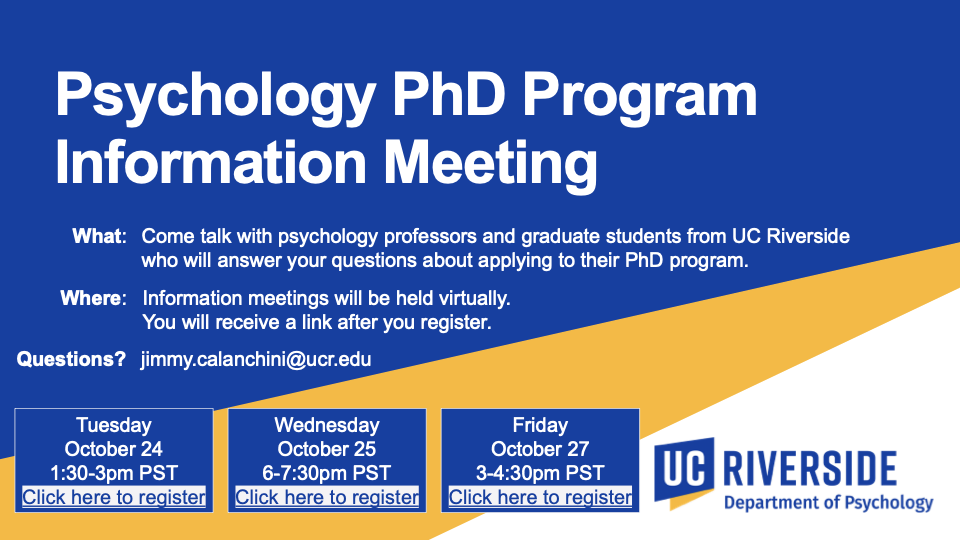 Psychology PhD Program Information Meeting

What: Come talk with psychology professors and graduate students from UC Riverside who will answer your questions about applying to their PhD program.

Where: Information meetings will be held virtually. You will receive a link after you register.

Questions? jimmy.calanchini@ucr.edu

Tuesday
October 24
1:30-3pm PST
Click here to register

Wednesday
October 25
6-7:30pm PST
Click here to register

Friday
October 27
3-4:30pm PST
Click here to register

UC RIVERSIDE
Department of Psychology